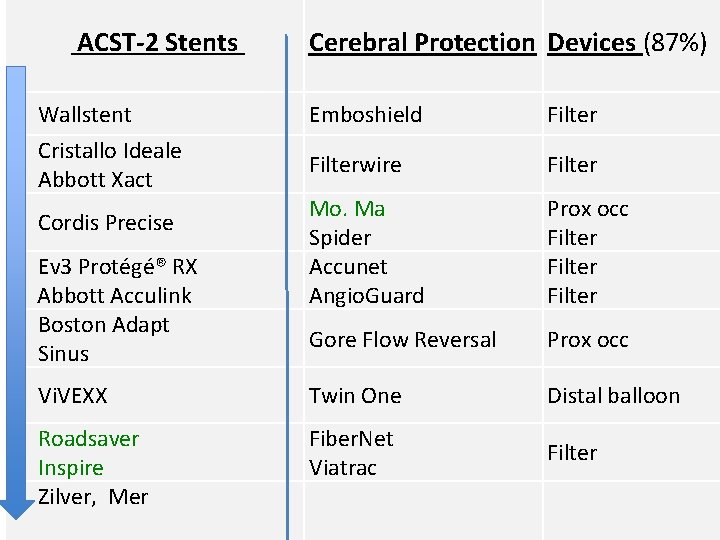 | ACST-2 Stents | Cerebral Protection | Devices (87%) |
|---|---|---|
| Wallstent | Emboshield | Filter |
| Cristallo Ideale Abbott Xact | Filterwire | Filter |
| Cordis Precise | Mo. Ma Spider | Prox occ Filter |
| Ev3 Protégé® RX Abbott Acculink | Accunet AngioGuard | Filter Filter |
| Boston Adapt Sinus | Gore Flow Reversal | Prox occ |
| ViVEXX | Twin One | Distal balloon |
| Roadsaver Inspire | FiberNet Viatrac | Filter |
| Zilver, Mer | | |